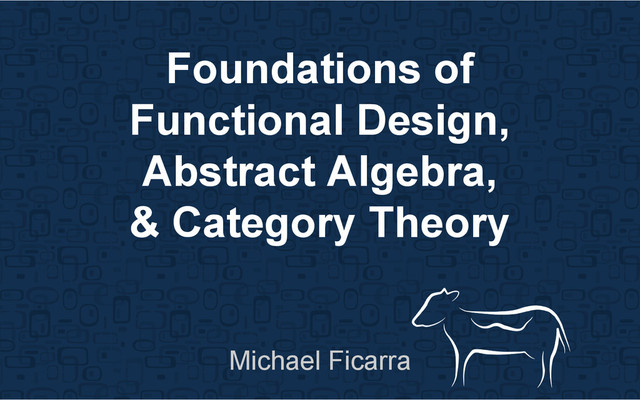 Foundations of Functional Design, Abstract Algebra, & Category Theory

Michael Ficarra